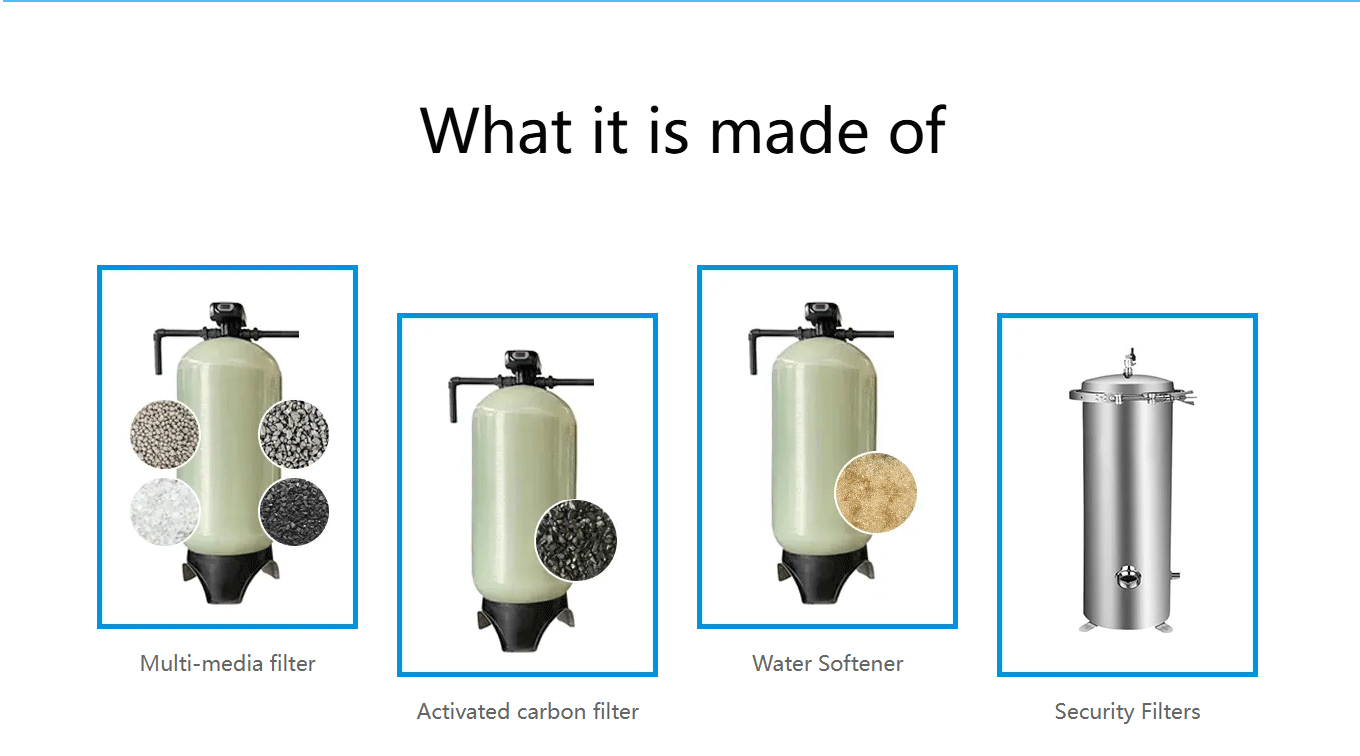 What it is made of

Multi-media filter

Activated carbon filter

Water Softener

Security Filters